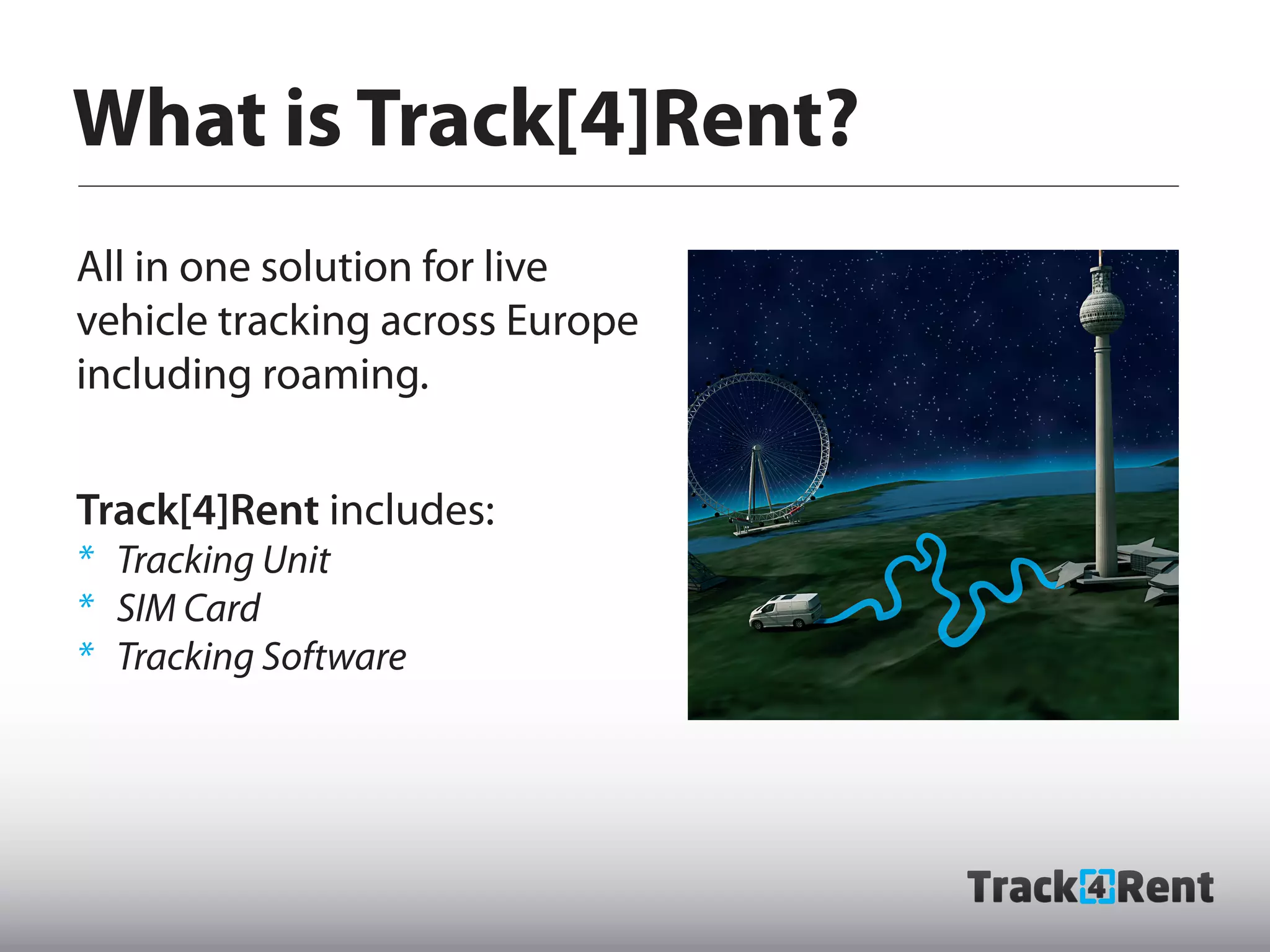 What is Track[4]Rent?

All in one solution for live vehicle tracking across Europe including roaming.

Track[4]Rent includes:
* Tracking Unit
* SIM Card
* Tracking Software

Track4Rent